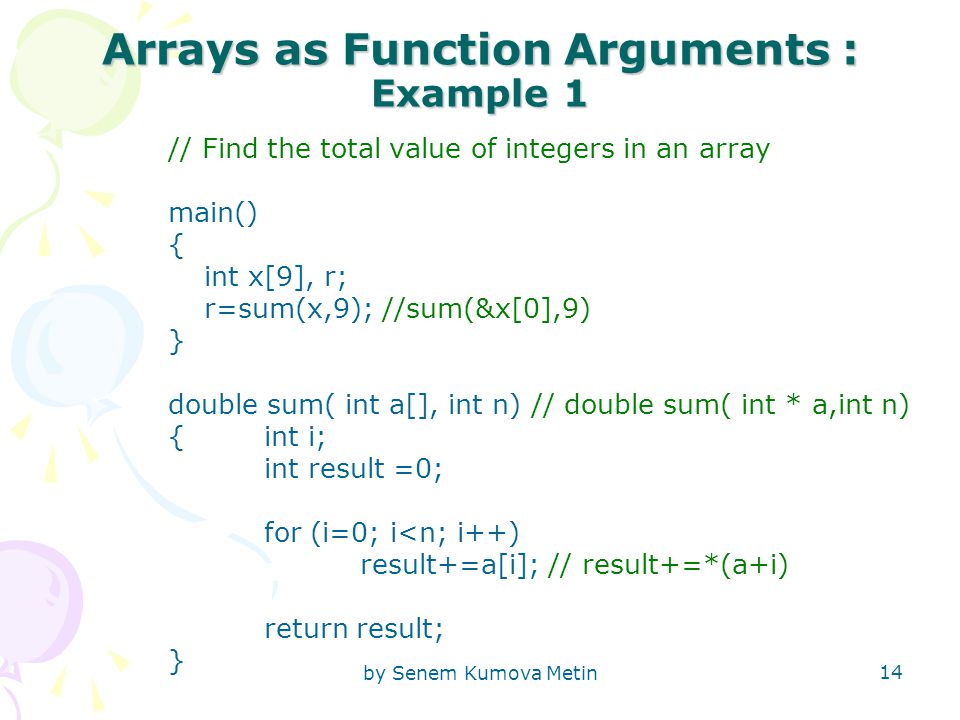 Arrays as Function Arguments :
Example 1

// Find the total value of integers in an array

main()
{
int x[9], r;
r=sum(x,9); //sum(&x[0],9)
}

double sum( int a[], int n) // double sum( int * a,int n)
{ int i;
int result =0;

for (i=0; i<n; i++)
result+=a[i]; // result+=*(a+i)

return result;
}

by Senem Kumova Metin

14